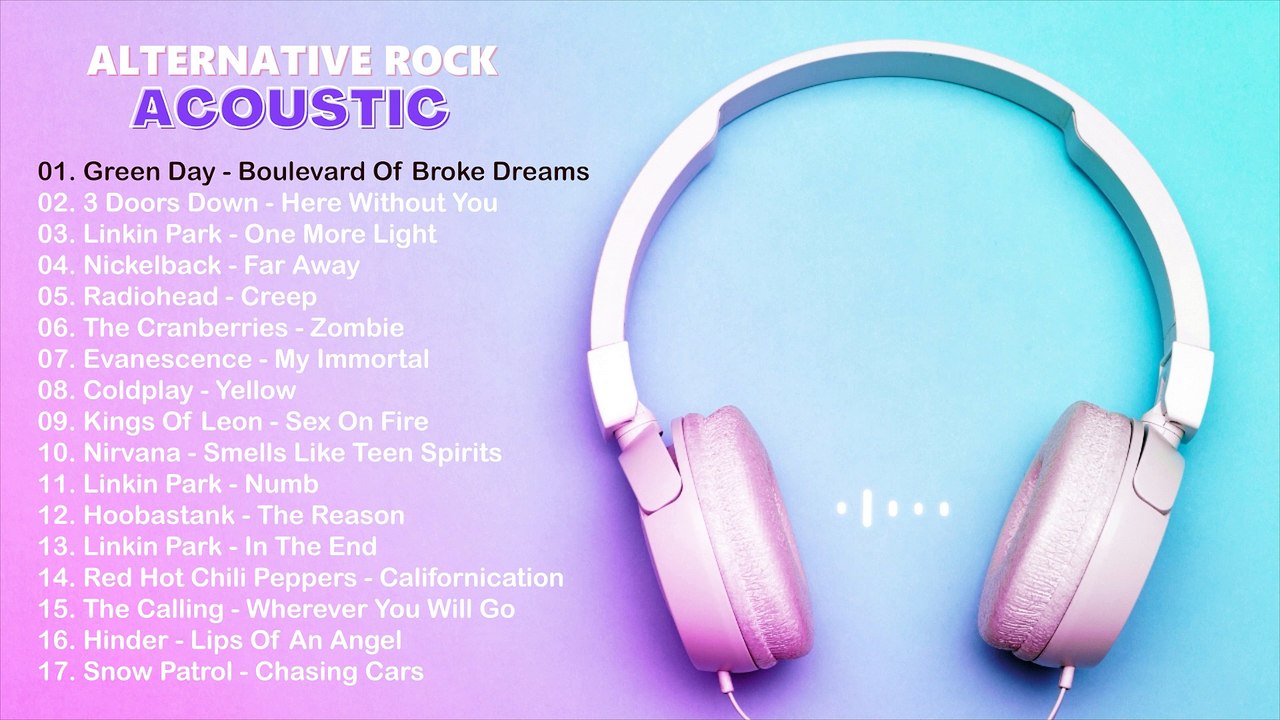 ALTERNATIVE ROCK
ACOUSTIC

01. Green Day - Boulevard Of Broke Dreams
02. 3 Doors Down - Here Without You
03. Linkin Park - One More Light
04. Nickelback - Far Away
05. Radiohead - Creep
06. The Cranberries - Zombie
07. Evanescence - My Immortal
08. Coldplay - Yellow
09. Kings Of Leon - Sex On Fire
10. Nirvana - Smells Like Teen Spirits
11. Linkin Park - Numb
12. Hoobastank - The Reason
13. Linkin Park - In The End
14. Red Hot Chili Peppers - Californication
15. The Calling - Wherever You Will Go
16. Hinder - Lips Of An Angel
17. Snow Patrol - Chasing Cars